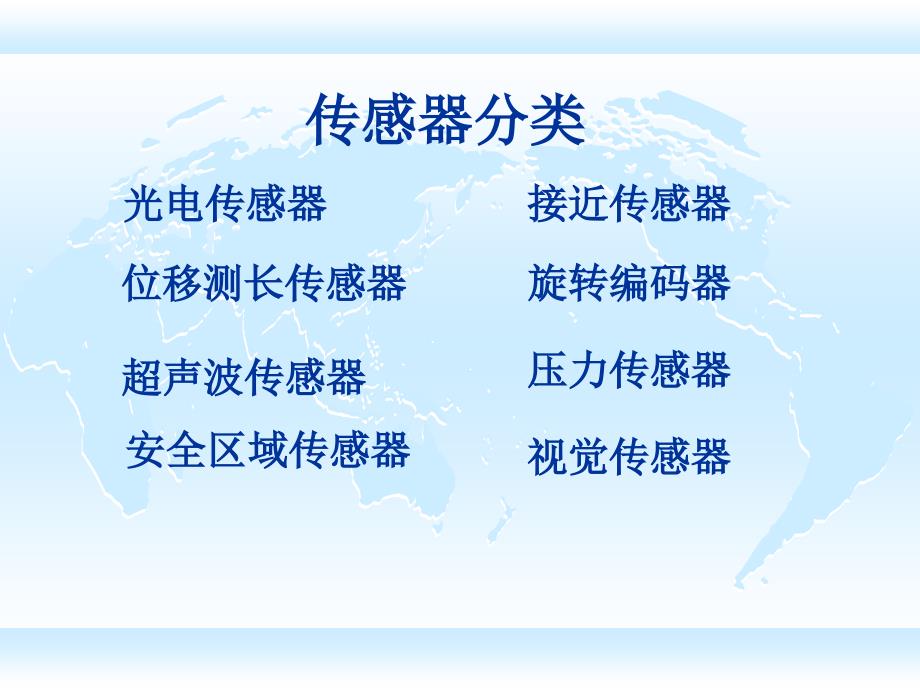 传感器分类

光电传感器

位移测长传感器

超声波传感器

安全区域传感器

接近传感器

旋转编码器

压力传感器

视觉传感器